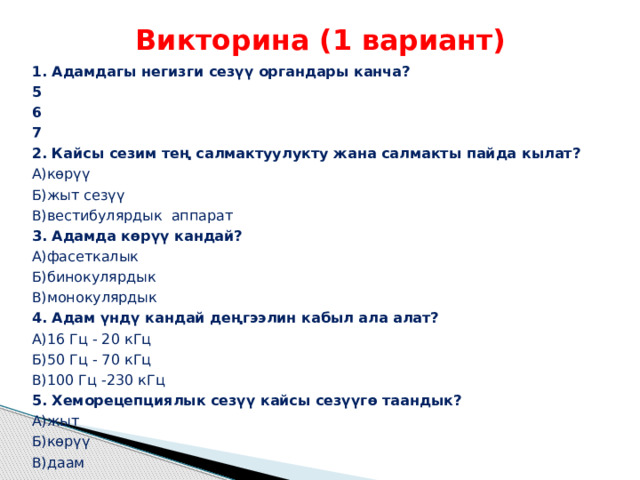 Викторина (1 вариант)

1. Адамдагы негизги сезүү органдары канча?
5
6
7
2. Кайсы сезим тең салмактуулукту жана салмакты пайда кылат?
А)көрүү
Б)жыт сезүү
В)вестибулярдык аппарат
3. Адамда көрүү кандай?
А)фасеткалык
Б)бинокулярдык
В)монокулярдык
4. Адам үндү кандай деңгээлин кабыл ала алат?
А)16 Гц - 20 кГц
Б)50 Гц - 70 кГц
В)100 Гц -230 кГц
5. Хеморецепциялык сезүү кайсы сезүүгө таандык?
А)жыт
Б)көрүү
В)даам